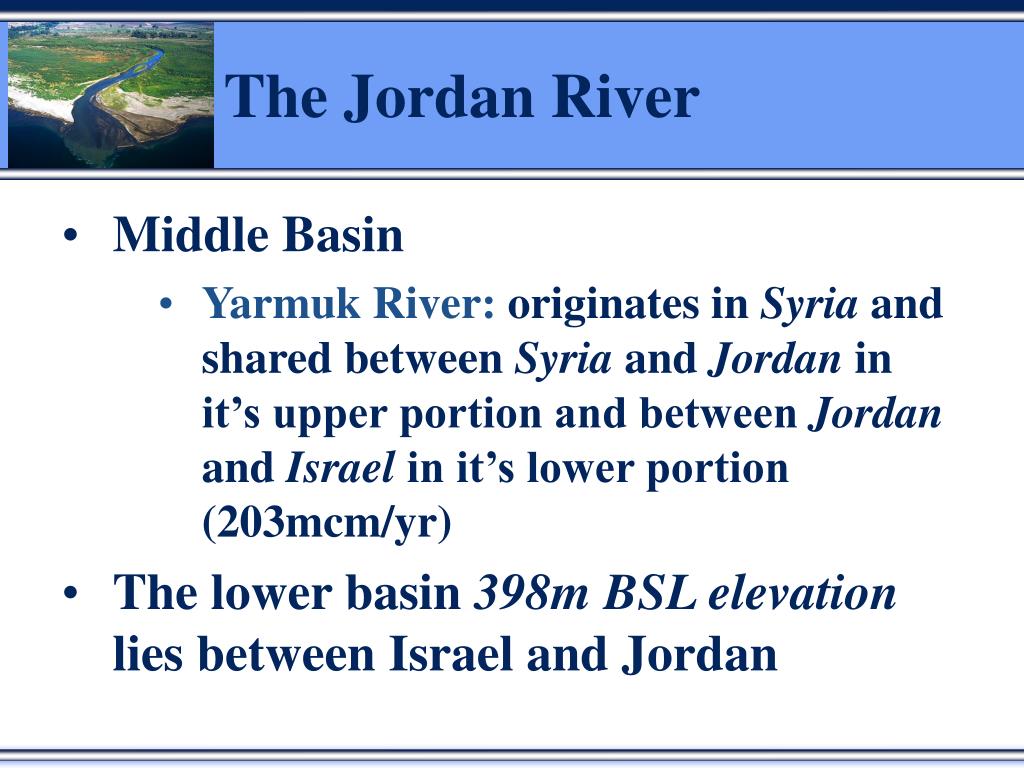 The Jordan River

• Middle Basin
  • Yarmuk River: originates in Syria and shared between Syria and Jordan in it’s upper portion and between Jordan and Israel in it’s lower portion (203mcm/yr)
• The lower basin 398m BSL elevation lies between Israel and Jordan